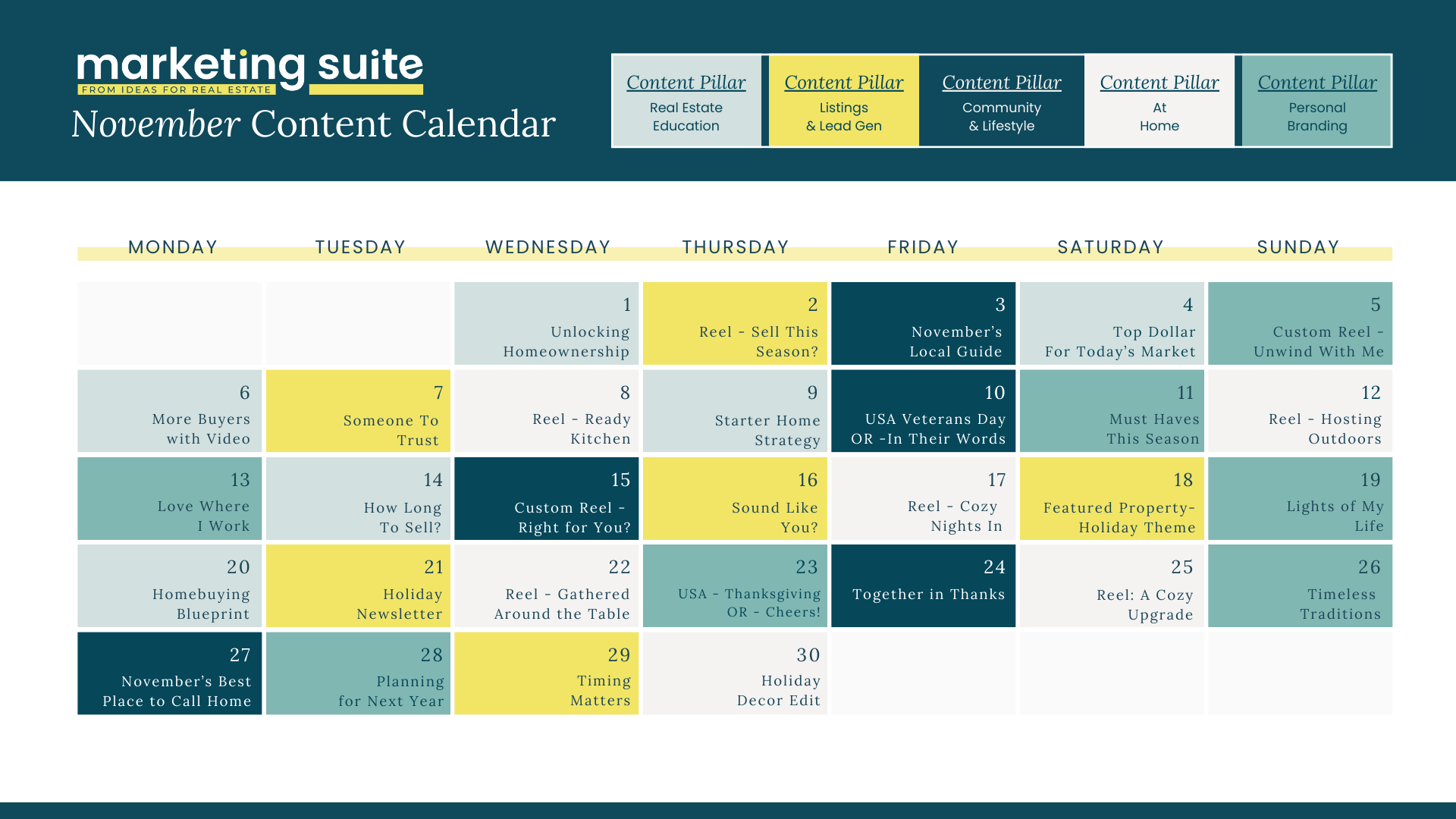 marketing suite
FROM IDEAS FOR REAL ESTATE
November Content Calendar

Content Pillar
Real Estate Education

Content Pillar
Listings & Lead Gen

Content Pillar
Community & Lifestyle

Content Pillar
At Home

Content Pillar
Personal Branding

| MONDAY | TUESDAY | WEDNESDAY | THURSDAY | FRIDAY | SATURDAY | SUNDAY |
|---|---|---|---|---|---|---|
| | | 1 Unlocking Homeownership | 2 Reel - Sell This Season? | 3 November's Local Guide | 4 Top Dollar For Today's Market | 5 Custom Reel - Unwind With Me |
| 6 More Buyers with Video | 7 Someone To Trust | 8 Reel - Ready Kitchen | 9 Starter Home Strategy | 10 USA Veterans Day OR -In Their Words | 11 Must Haves This Season | 12 Reel - Hosting Outdoors |
| 13 Love Where I Work | 14 How Long To Sell? | 15 Custom Reel - Right for You? | 16 Sound Like You? | 17 Reel - Cozy Nights In | 18 Featured Property- Holiday Theme | 19 Lights of My Life |
| 20 Homebuying Blueprint | 21 Holiday Newsletter | 22 Reel - Gathered Around the Table | 23 USA - Thanksgiving OR - Cheers! | 24 Together in Thanks | 25 Reel: A Cozy Upgrade | 26 Timeless Traditions |
| 27 November's Best Place to Call Home | 28 Planning for Next Year | 29 Timing Matters | 30 Holiday Decor Edit | | | |